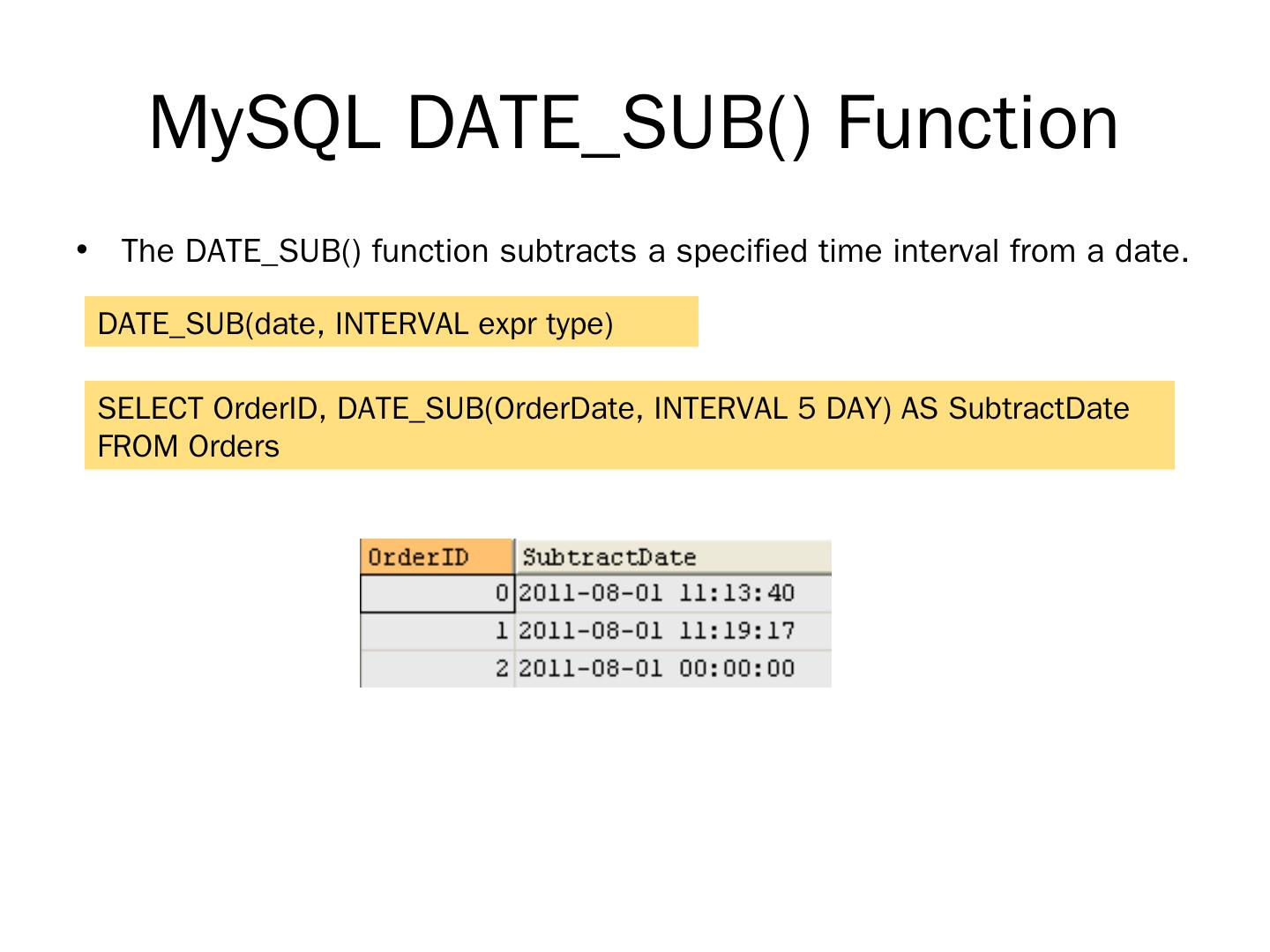 MySQL DATE_SUB() Function

• The DATE_SUB() function subtracts a specified time interval from a date.

DATE_SUB(date, INTERVAL expr type)

SELECT OrderID, DATE_SUB(OrderDate, INTERVAL 5 DAY) AS SubtractDate
FROM Orders

| OrderID | SubtractDate |
|---|---|
| 0 | 2011-08-01 11:13:40 |
| 1 | 2011-08-01 11:19:17 |
| 2 | 2011-08-01 00:00:00 |